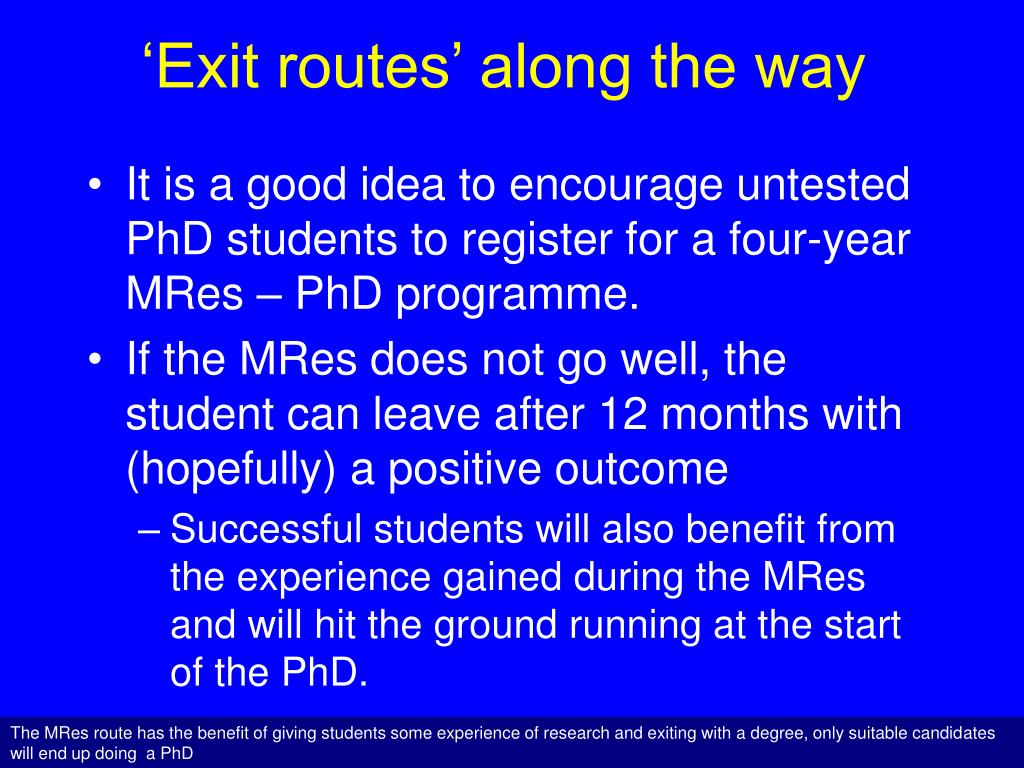 ‘Exit routes’ along the way

• It is a good idea to encourage untested PhD students to register for a four-year MRes – PhD programme.
• If the MRes does not go well, the student can leave after 12 months with (hopefully) a positive outcome
– Successful students will also benefit from the experience gained during the MRes and will hit the ground running at the start of the PhD.

The MRes route has the benefit of giving students some experience of research and exiting with a degree, only suitable candidates will end up doing a PhD